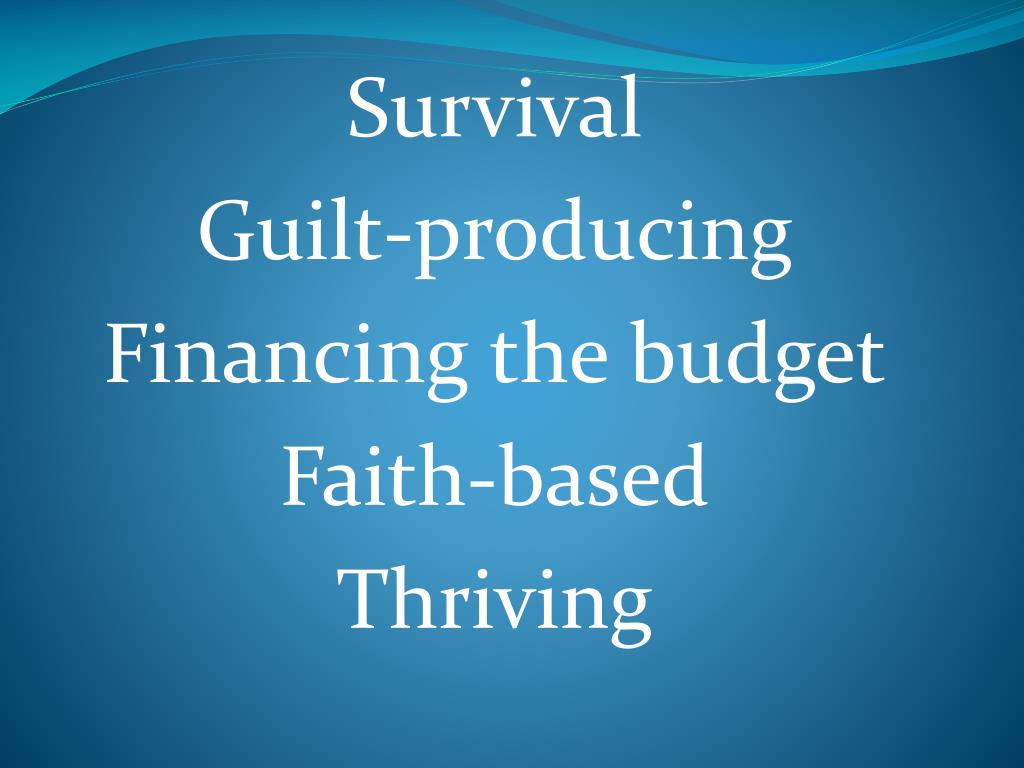 Survival
Guilt-producing
Financing the budget
Faith-based
Thriving